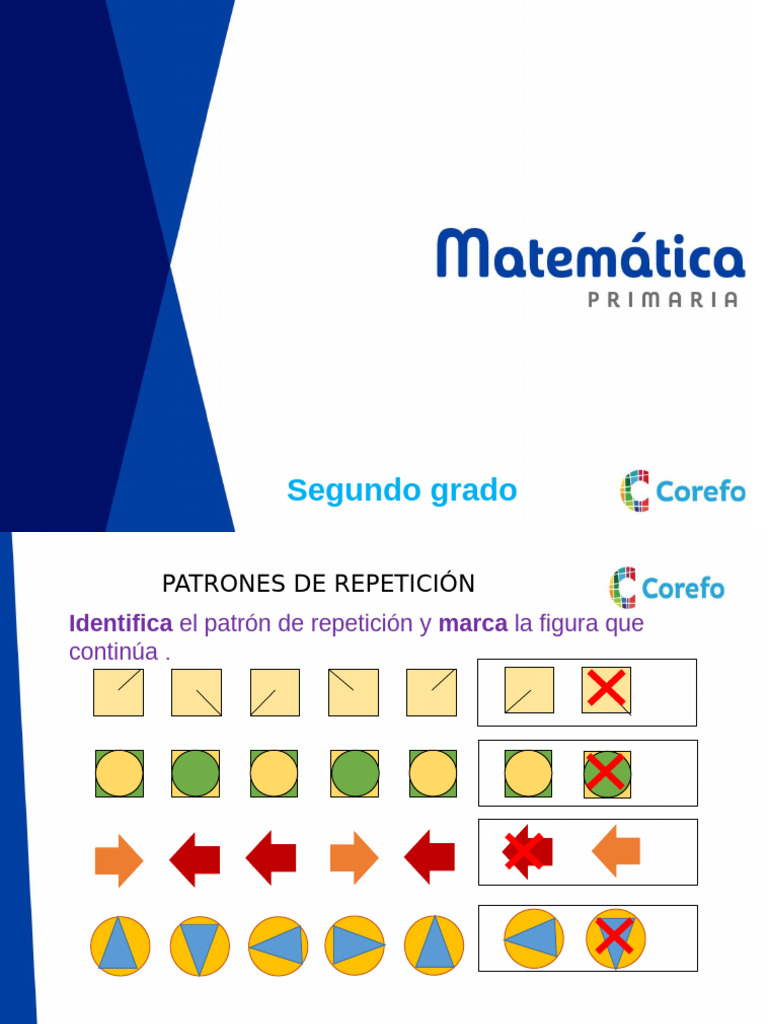 Matemática
PRIMARIA

Segundo grado

Corefo

PATRONES DE REPETICIÓN

Corefo

Identifica el patrón de repetición y marca la figura que continúa .